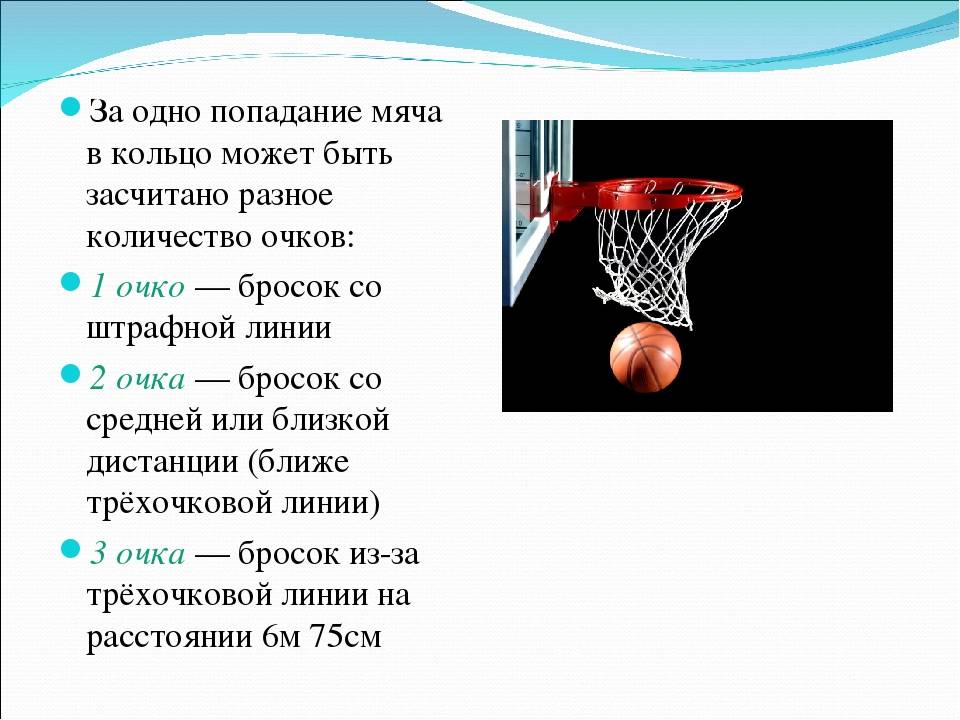 За одно попадание мяча в кольцо может быть засчитано разное количество очков:

1 очко — бросок со штрафной линии

2 очка — бросок со средней или близкой дистанции (ближе трёхочковой линии)

3 очка — бросок из-за трёхочковой линии на расстоянии 6м 75см